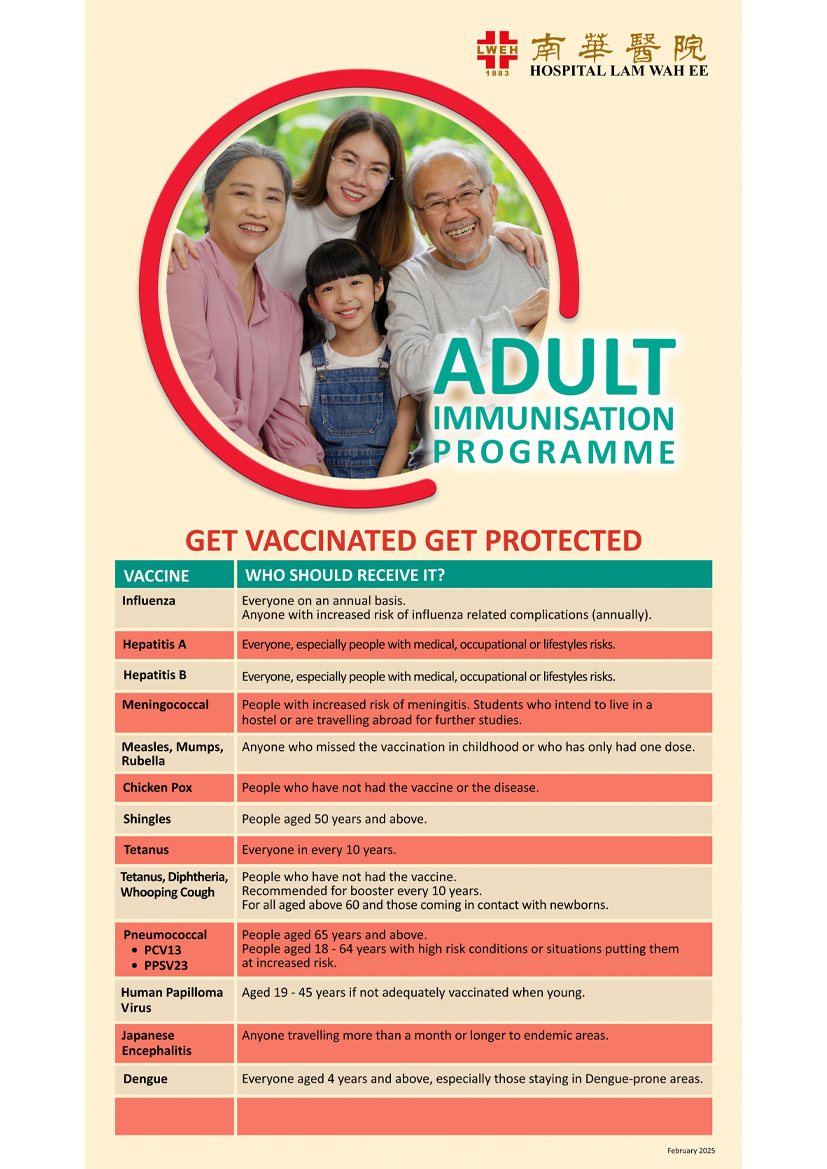 LWEH 1883 南華醫院 HOSPITAL LAM WAH EE

ADULT IMMUNISATION PROGRAMME

GET VACCINATED GET PROTECTED

| VACCINE | WHO SHOULD RECEIVE IT? |
|---|---|
| Influenza | Everyone on an annual basis. Anyone with increased risk of influenza related complications (annually). |
| Hepatitis A | Everyone, especially people with medical, occupational or lifestyles risks. |
| Hepatitis B | Everyone, especially people with medical, occupational or lifestyles risks. |
| Meningococcal | People with increased risk of meningitis. Students who intend to live in a hostel or are travelling abroad for further studies. |
| Measles, Mumps, Rubella | Anyone who missed the vaccination in childhood or who has only had one dose. |
| Chicken Pox | People who have not had the vaccine or the disease. |
| Shingles | People aged 50 years and above. |
| Tetanus | Everyone in every 10 years. |
| Tetanus, Diphtheria, Whooping Cough | People who have not had the vaccine. Recommended for booster every 10 years. For all aged above 60 and those coming in contact with newborns. |
| Pneumococcal • PCV13 • PPSV23 | People aged 65 years and above. People aged 18 - 64 years with high risk conditions or situations putting them at increased risk. |
| Human Papilloma Virus | Aged 19 - 45 years if not adequately vaccinated when young. |
| Japanese Encephalitis | Anyone travelling more than a month or longer to endemic areas. |
| Dengue | Everyone aged 4 years and above, especially those staying in Dengue-prone areas. |
| | |

February 2025